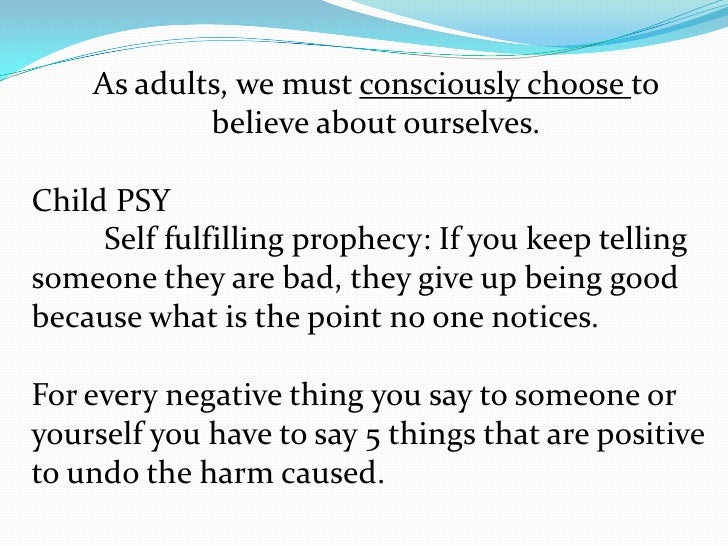 As adults, we must consciously choose to believe about ourselves.

Child PSY

Self fulfilling prophecy: If you keep telling someone they are bad, they give up being good because what is the point no one notices.

For every negative thing you say to someone or yourself you have to say 5 things that are positive to undo the harm caused.